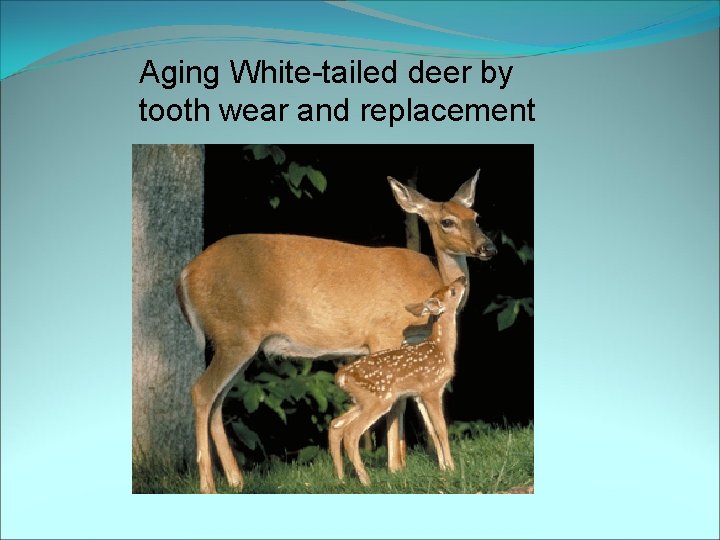 Aging White-tailed deer by tooth wear and replacement